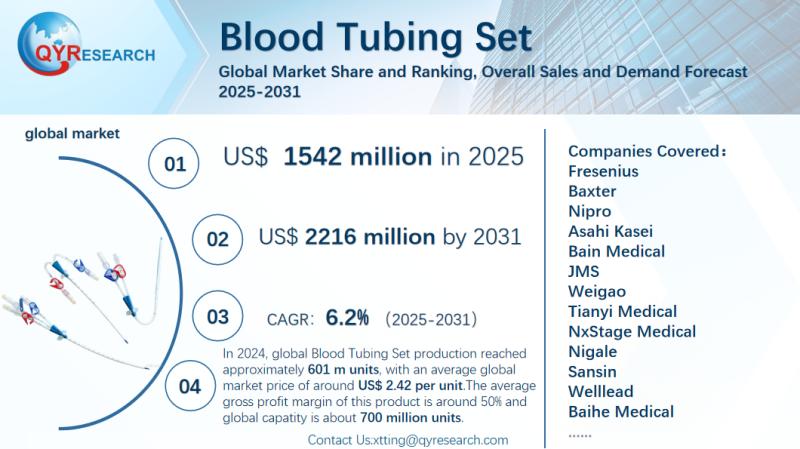 QYRESEARCH

Blood Tubing Set

Global Market Share and Ranking, Overall Sales and Demand Forecast 2025-2031

global market

01 US$ 1542 million in 2025

02 US$ 2216 million by 2031

03 CAGR: 6.2% (2025-2031)

04 In 2024, global Blood Tubing Set production reached approximately 601 m units, with an average global market price of around US$ 2.42 per unit.The average gross profit margin of this product is around 50% and global capatity is about 700 million units.

Contact Us:xtting@qyresearch.com

Companies Covered:
Fresenius
Baxter
Nipro
Asahi Kasei
Bain Medical
JMS
Weigao
Tianyi Medical
NxStage Medical
Nigale
Sansin
Welllead
Baihe Medical
......